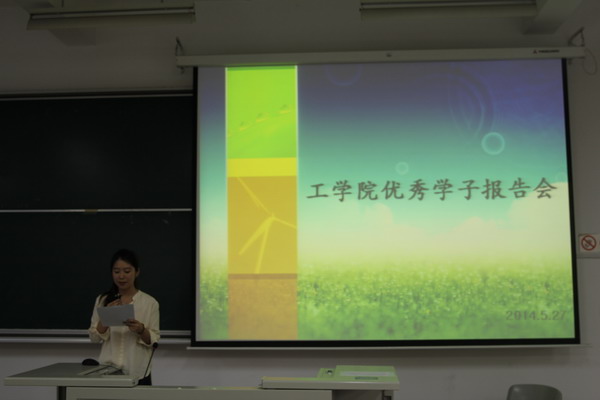 工学院优秀学子报告会

2014.5.27